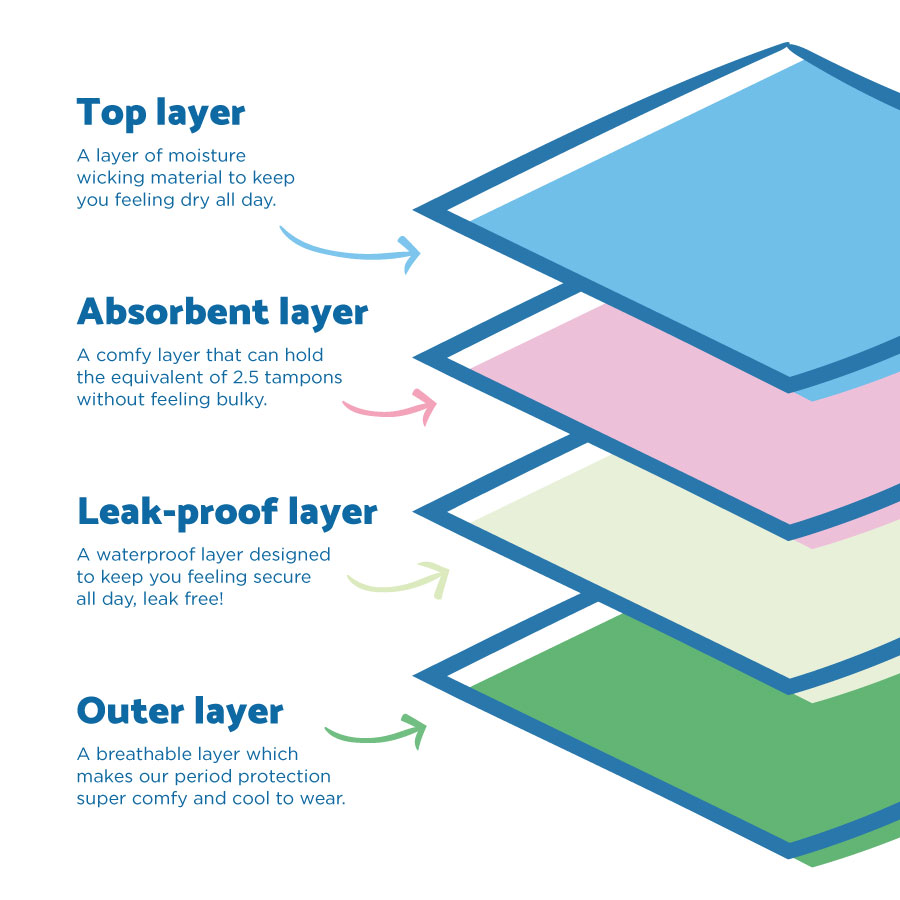 Top layer

A layer of moisture wicking material to keep you feeling dry all day.

Absorbent layer

A comfy layer that can hold the equivalent of 2.5 tampons without feeling bulky.

Leak-proof layer

A waterproof layer designed to keep you feeling secure all day, leak free!

Outer layer

A breathable layer which makes our period protection super comfy and cool to wear.